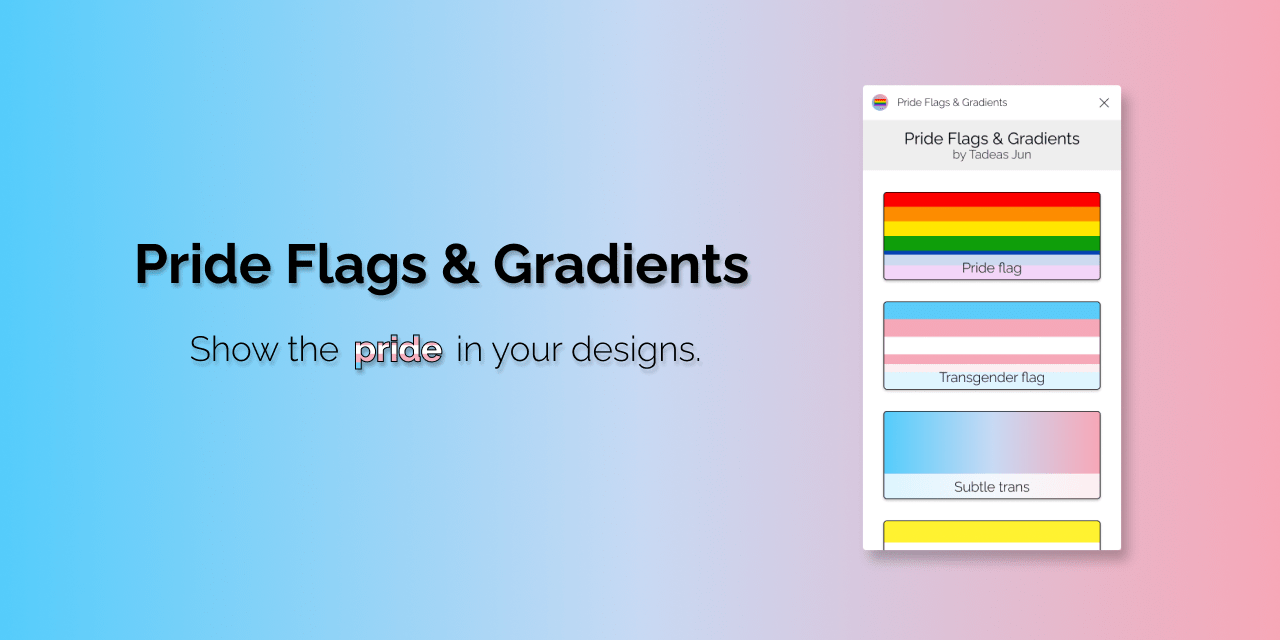 Pride Flags & Gradients

Show the pride in your designs.

Pride Flags & Gradients

Pride Flags & Gradients
by Tadeas Jun

Pride flag

Transgender flag

Subtle trans